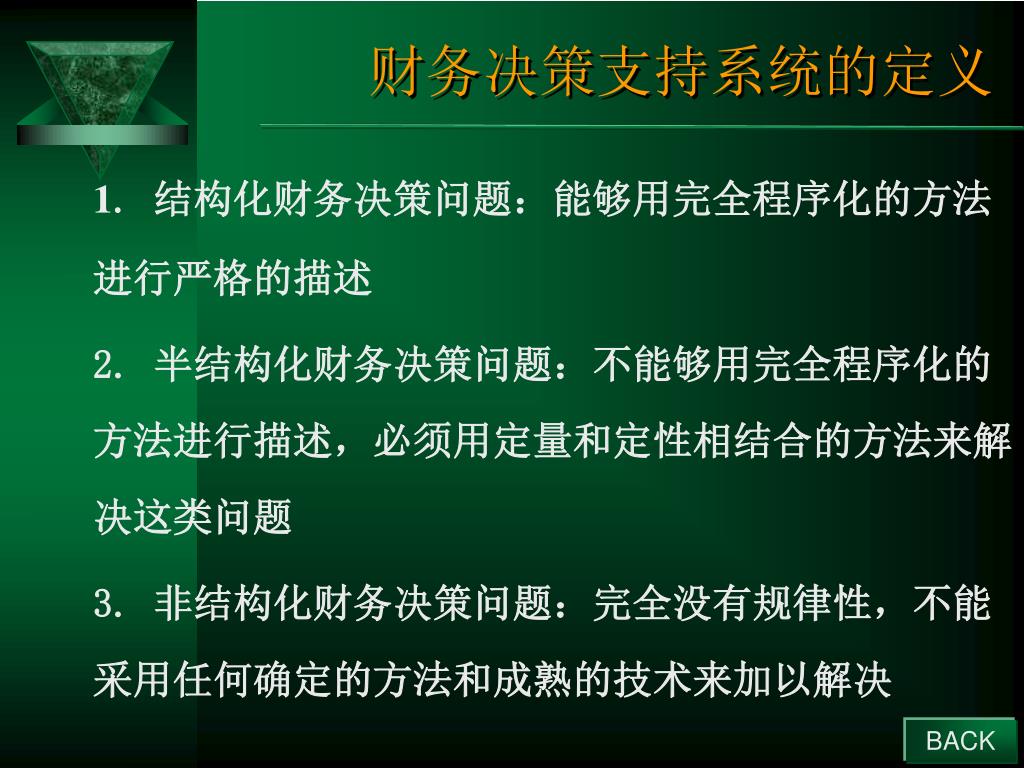 财务决策支持系统的定义

1. 结构化财务决策问题：能够用完全程序化的方法进行严格的描述

2. 半结构化财务决策问题：不能够用完全程序化的方法进行描述，必须用定量和定性相结合的方法来解决这类问题

3. 非结构化财务决策问题：完全没有规律性，不能采用任何确定的方法和成熟的技术来加以解决

BACK